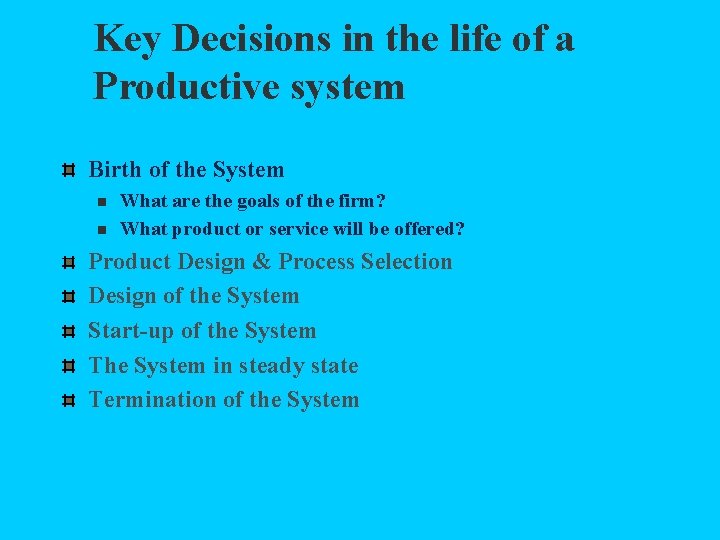 Key Decisions in the life of a Productive system

Birth of the System

What are the goals of the firm?

What product or service will be offered?

Product Design & Process Selection

Design of the System

Start-up of the System

The System in steady state

Termination of the System